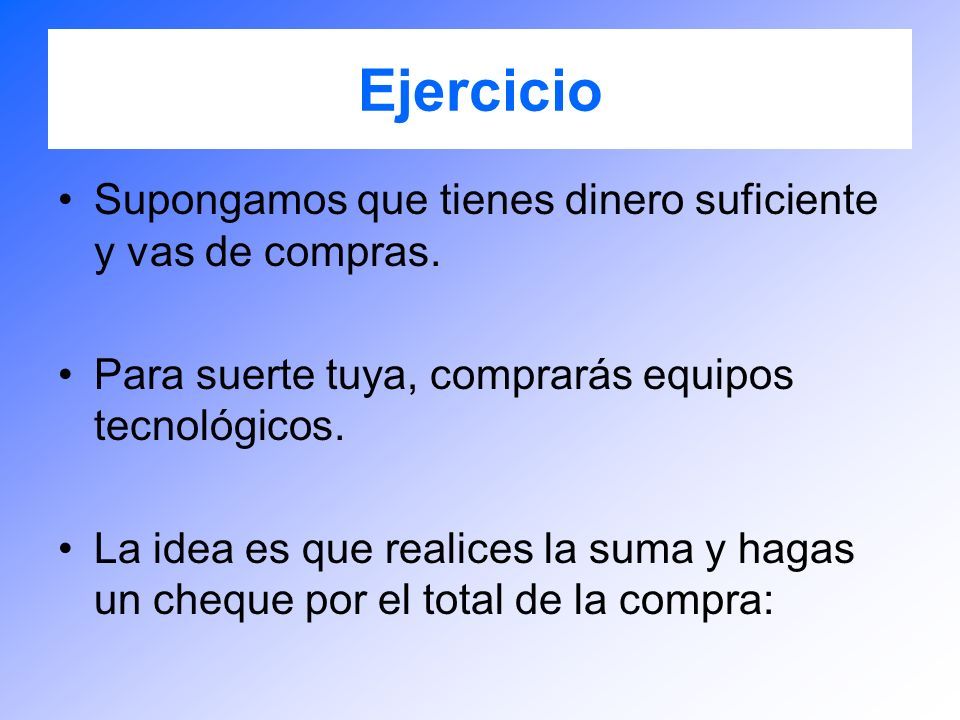 Ejercicio

• Supongamos que tienes dinero suficiente y vas de compras.

• Para suerte tuya, comprarás equipos tecnológicos.

• La idea es que realices la suma y hagas un cheque por el total de la compra: